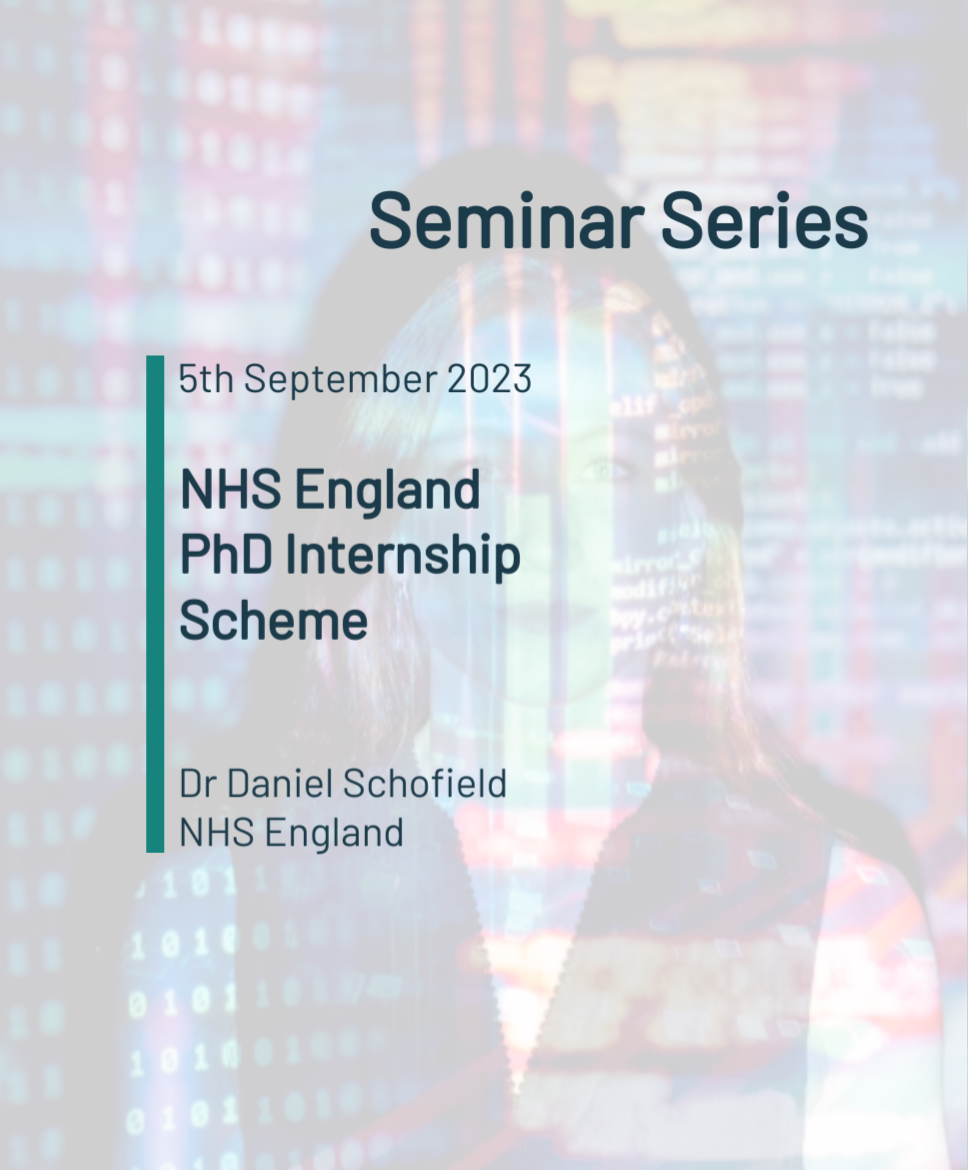 Seminar Series

5th September 2023

NHS England PhD Internship Scheme

Dr Daniel Schofield
NHS England